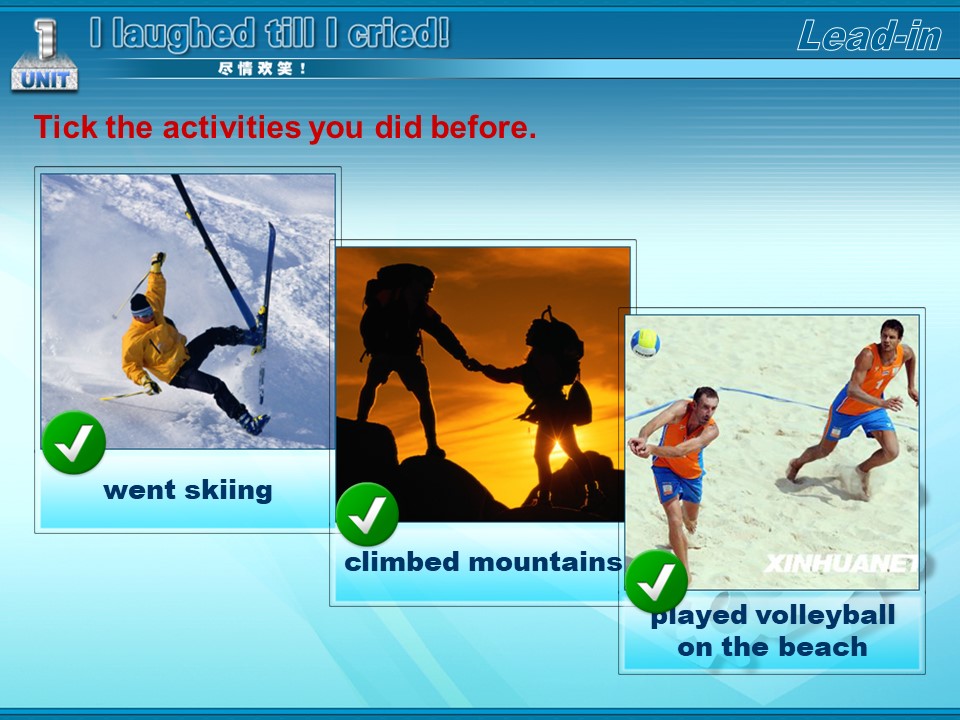 1 UNIT I laughed till I cried!
尽情欢笑！
Lead-in

Tick the activities you did before.

went skiing

climbed mountains

XINHUANET

played volleyball on the beach